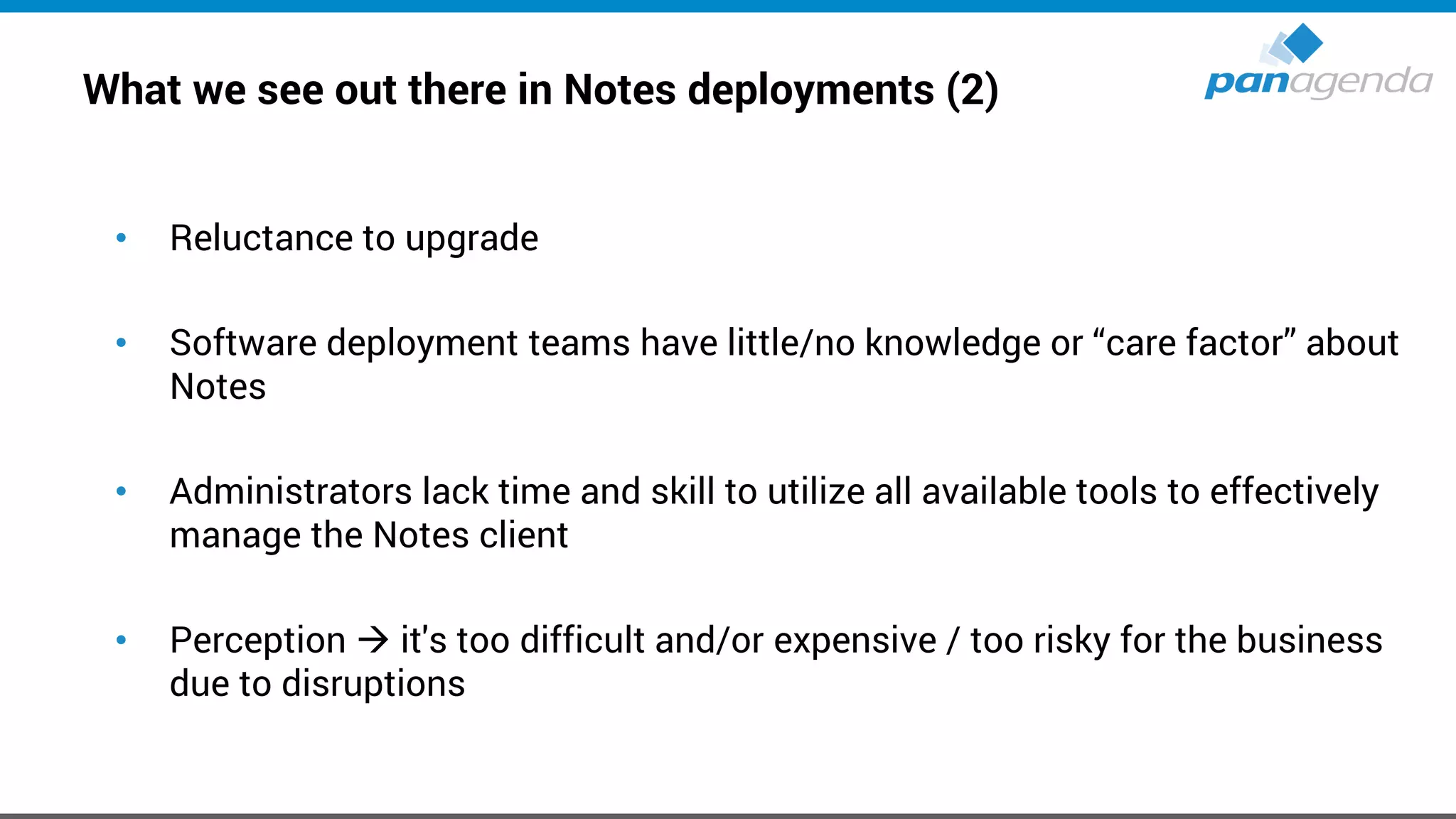 What we see out there in Notes deployments (2)

panagenda

• Reluctance to upgrade

• Software deployment teams have little/no knowledge or “care factor” about Notes

• Administrators lack time and skill to utilize all available tools to effectively manage the Notes client

• Perception → it’s too difficult and/or expensive / too risky for the business due to disruptions